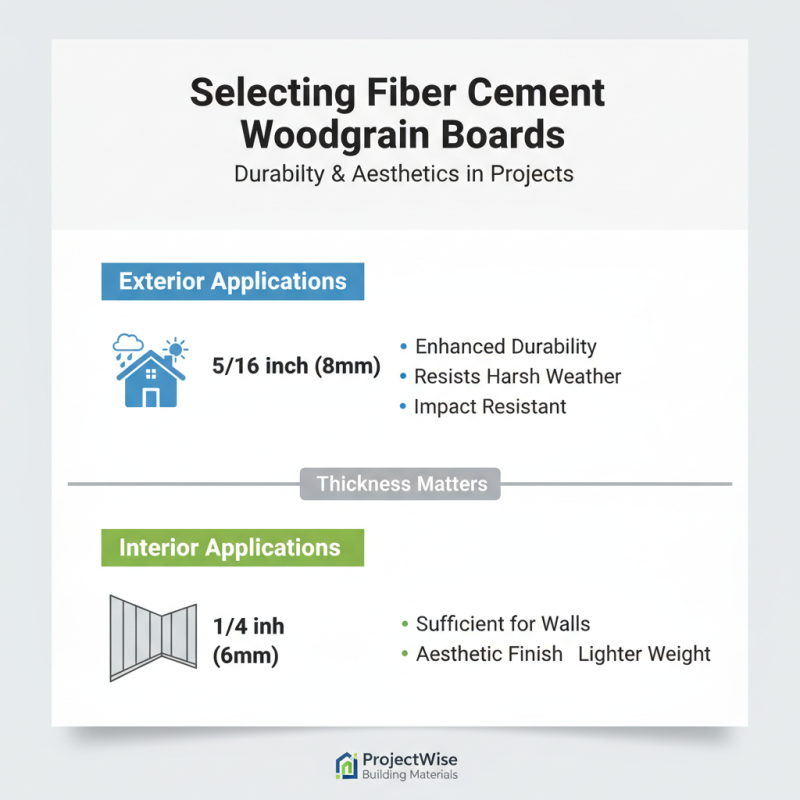 Selecting Fiber Cement Woodgrain Boards

Durabilty & Aesthetics in Projects

Exterior Applications

5/16 inch (8mm)

• Enhanced Durability
• Resists Harsh Weather
• Impact Resistant

Thickness Matters

Interior Applications

1/4 inh (6mm)

• Sufficient for Walls
• Aesthetic Finish Lighter Weight

ProjectWise
Building Materials